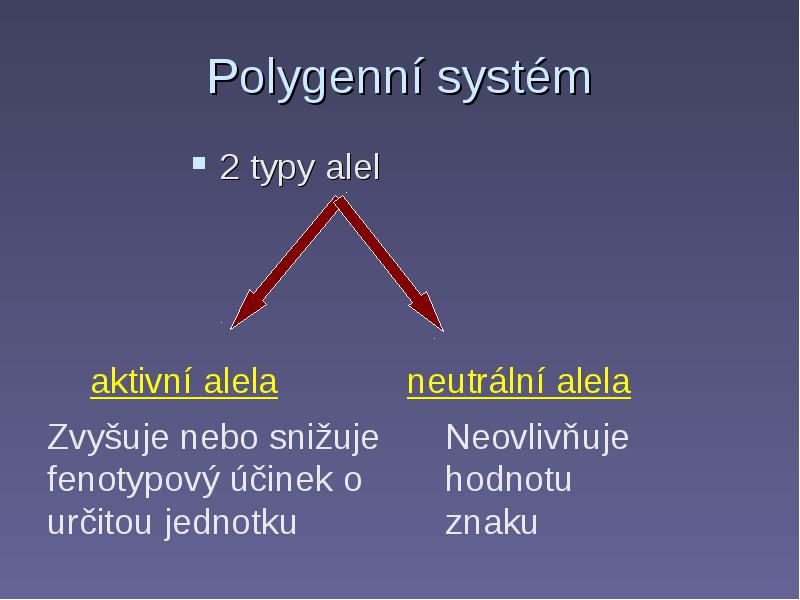 Polygenní systém

▪ 2 typy alel

aktivní alela

Zvyšuje nebo snižuje fenotypový účinek o určitou jednotku

neutrální alela

Neovlivňuje hodnotu znaku